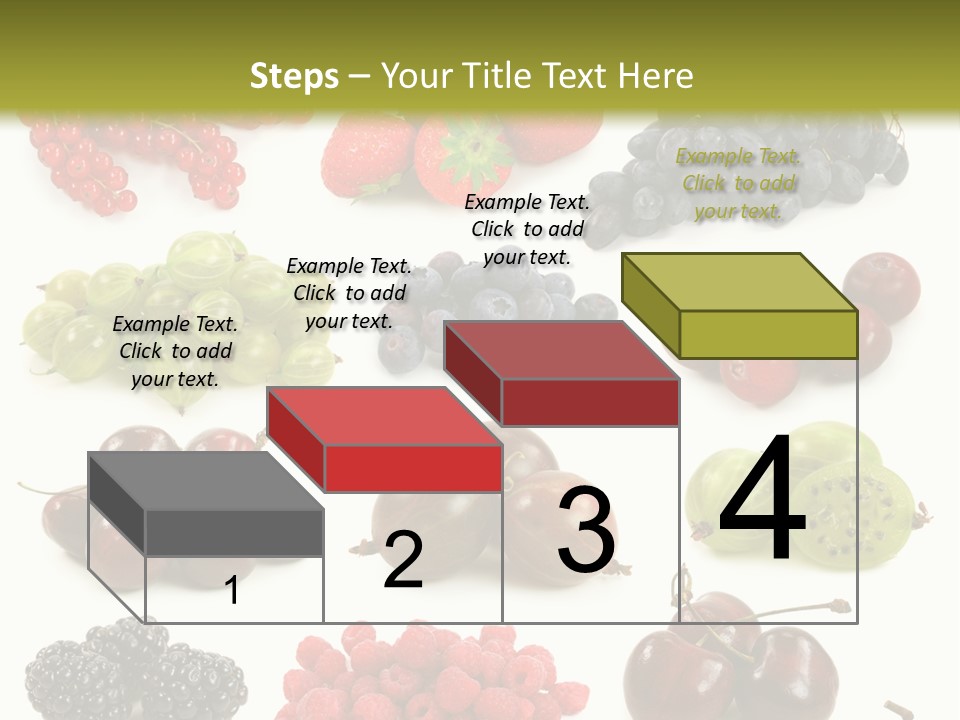 Steps – Your Title Text Here

Example Text. Click to add your text.

Example Text. Click to add your text.

Example Text. Click to add your text.

Example Text. Click to add your text.

1

2

3

4